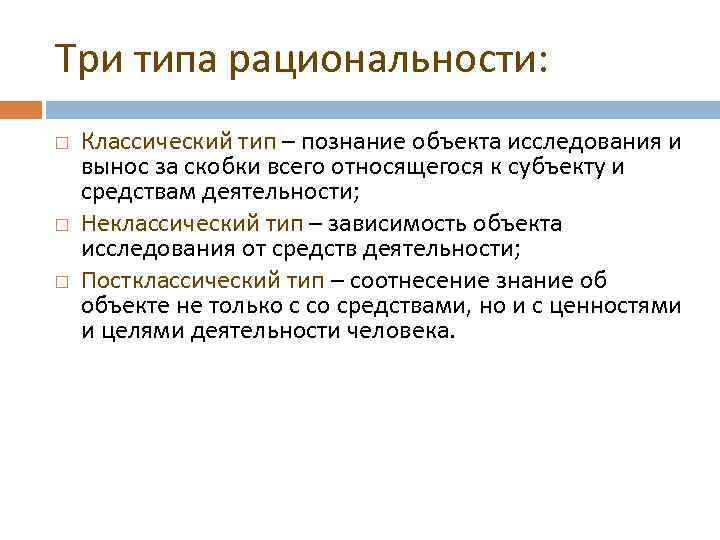 Три типа рациональности:

□ Классический тип – познание объекта исследования и вынос за скобки всего относящегося к субъекту и средствам деятельности;

□ Неклассический тип – зависимость объекта исследования от средств деятельности;

□ Постклассический тип – соотнесение знание об объекте не только с со средствами, но и с ценностями и целями деятельности человека.